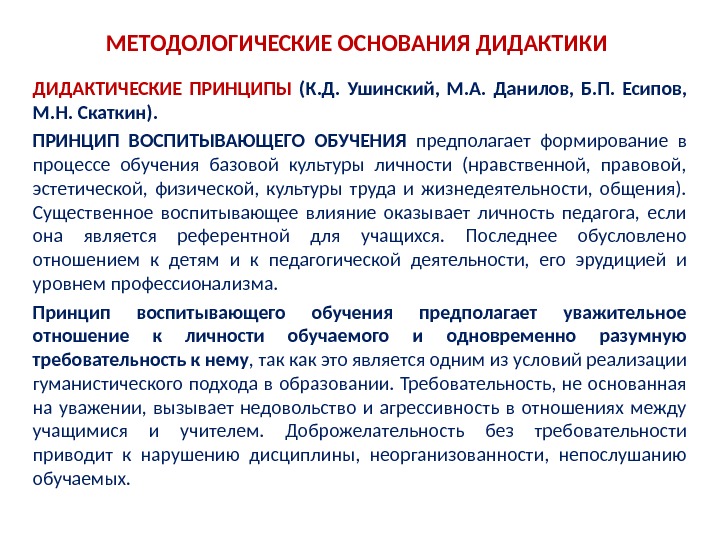 МЕТОДОЛОГИЧЕСКИЕ ОСНОВАНИЯ ДИДАКТИКИ

ДИДАКТИЧЕСКИЕ ПРИНЦИПЫ (К.Д. Ушинский, М.А. Данилов, Б.П. Есипов, М.Н. Скаткин).

ПРИНЦИП ВОСПИТЫВАЮЩЕГО ОБУЧЕНИЯ предполагает формирование в процессе обучения базовой культуры личности (нравственной, правовой, эстетической, физической, культуры труда и жизнедеятельности, общения). Существенное воспитывающее влияние оказывает личность педагога, если она является референтной для учащихся. Последнее обусловлено отношением к детям и к педагогической деятельности, его эрудицией и уровнем профессионализма.

Принцип воспитывающего обучения предполагает уважительное отношение к личности обучаемого и одновременно разумную требовательность к нему, так как это является одним из условий реализации гуманистического подхода в образовании. Требовательность, не основанная на уважении, вызывает недовольство и агрессивность в отношениях между учащимися и учителем. Доброжелательность без требовательности приводит к нарушению дисциплины, неорганизованности, непослушанию обучаемых.